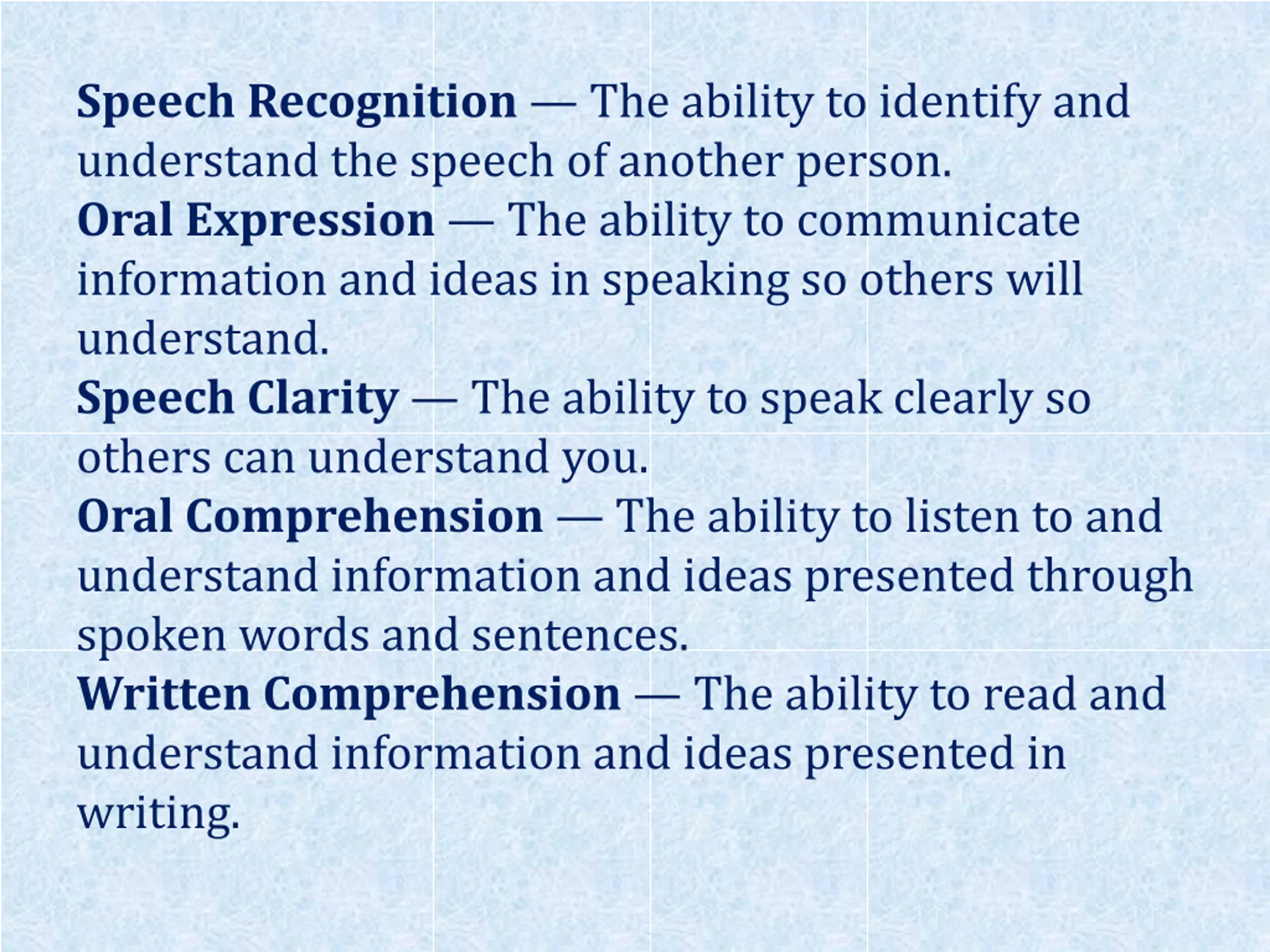 Speech Recognition — The ability to identify and understand the speech of another person.
Oral Expression — The ability to communicate information and ideas in speaking so others will understand.
Speech Clarity — The ability to speak clearly so others can understand you.
Oral Comprehension — The ability to listen to and understand information and ideas presented through spoken words and sentences.
Written Comprehension — The ability to read and understand information and ideas presented in writing.